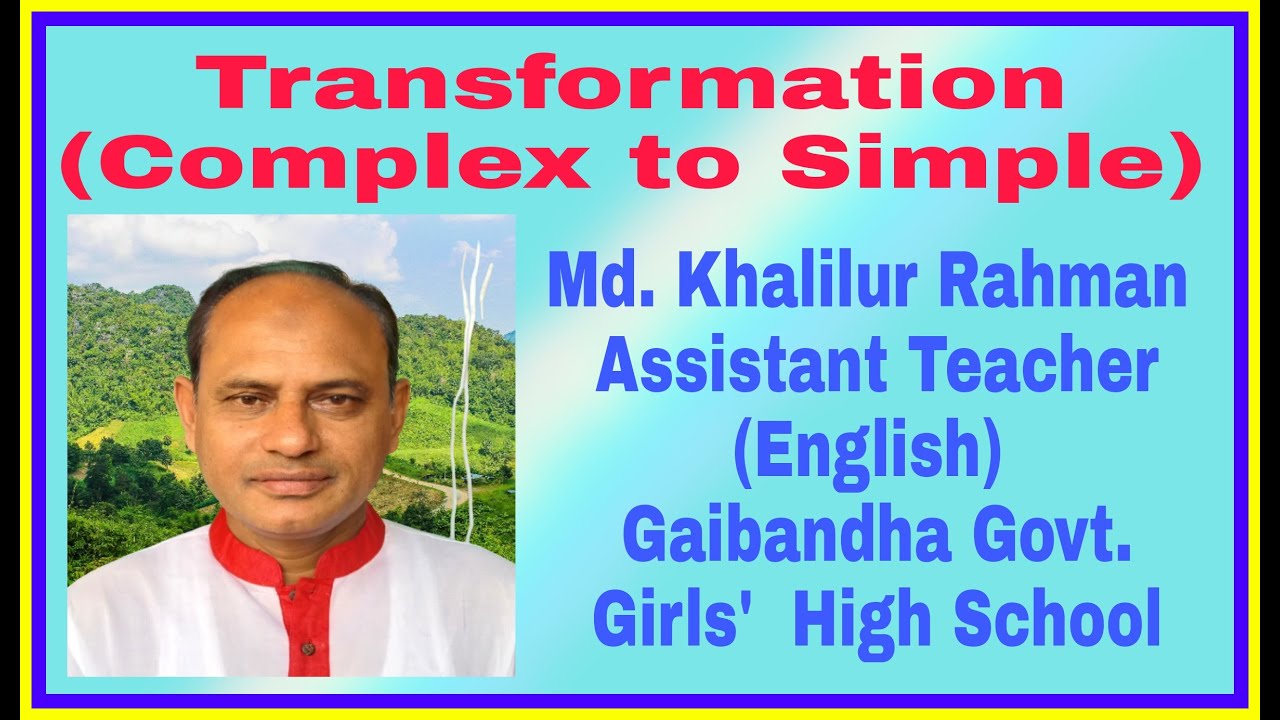 Transformation
(Complex to Simple)

Md. Khalilur Rahman
Assistant Teacher
(English)
Gaibandha Govt.
Girls' High School